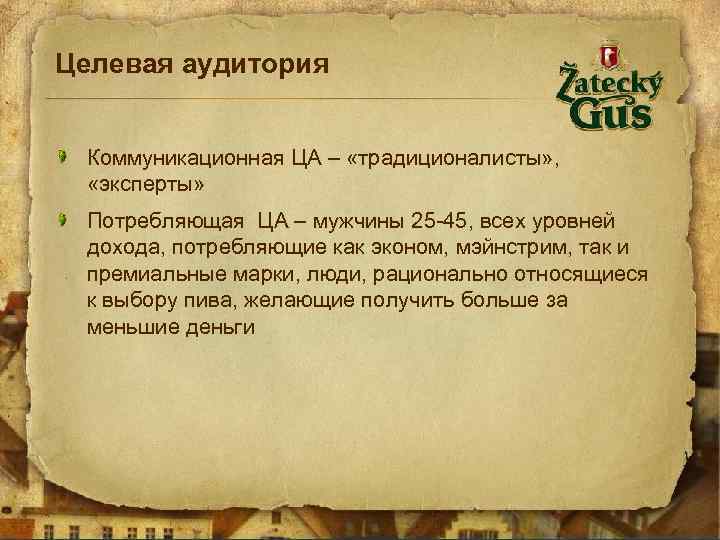 Целевая аудитория

Žatecký Gus

Коммуникационная ЦА – «традиционалисты», «эксперты»

Потребляющая ЦА – мужчины 25-45, всех уровней дохода, потребляющие как эконом, мэйнстрим, так и премиальные марки, люди, рационально относящиеся к выбору пива, желающие получить больше за меньшие деньги